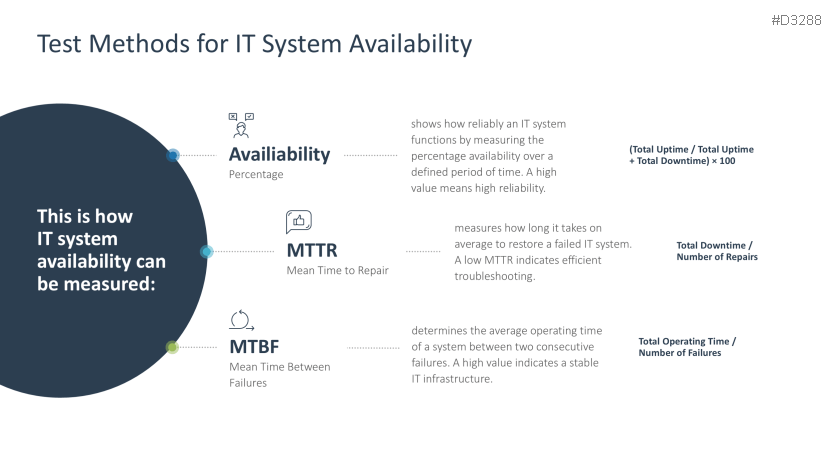 #D3288

Test Methods for IT System Availability

This is how IT system availability can be measured:

Availiability
Percentage

shows how reliably an IT system functions by measuring the percentage availability over a defined period of time. A high value means high reliability.

(Total Uptime / Total Uptime + Total Downtime) × 100

MTTR
Mean Time to Repair

measures how long it takes on average to restore a failed IT system. A low MTTR indicates efficient troubleshooting.

Total Downtime / Number of Repairs

MTBF
Mean Time Between Failures

determines the average operating time of a system between two consecutive failures. A high value indicates a stable IT infrastructure.

Total Operating Time / Number of Failures